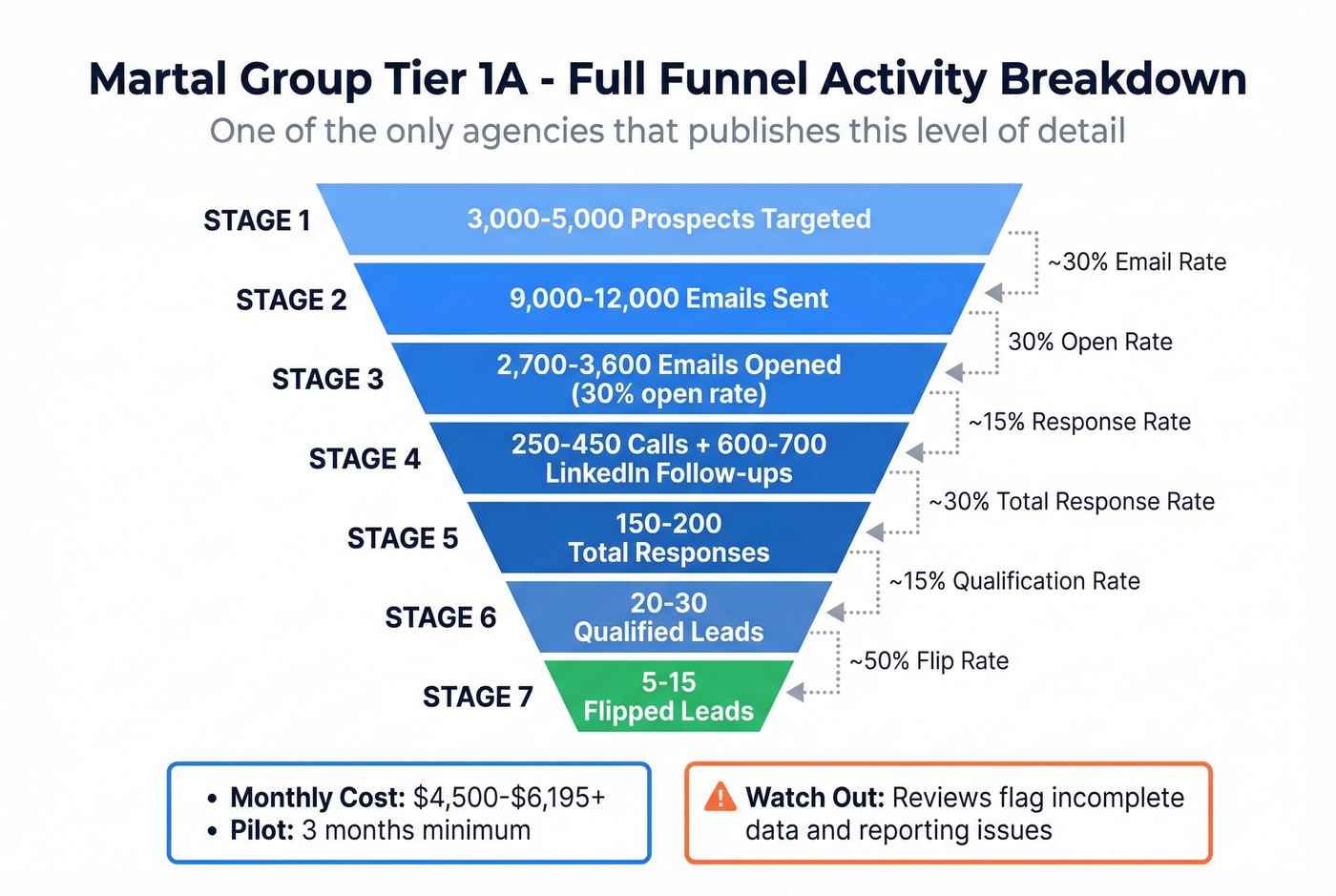 Martal Group Tier 1A - Full Funnel Activity Breakdown
One of the only agencies that publishes this level of detail

STAGE 1
3,000-5,000 Prospects Targeted
~30% Email Rate

STAGE 2
9,000-12,000 Emails Sent
30% Open Rate

STAGE 3
2,700-3,600 Emails Opened (30% open rate)
~15% Response Rate

STAGE 4
250-450 Calls + 600-700 LinkedIn Follow-ups
~30% Total Response Rate

STAGE 5
150-200 Total Responses
~15% Qualification Rate

STAGE 6
20-30 Qualified Leads
~50% Flip Rate

STAGE 7
5-15 Flipped Leads

• Monthly Cost: $4,500-$6,195+
• Pilot: 3 months minimum

Watch Out: Reviews flag incomplete data and reporting issues